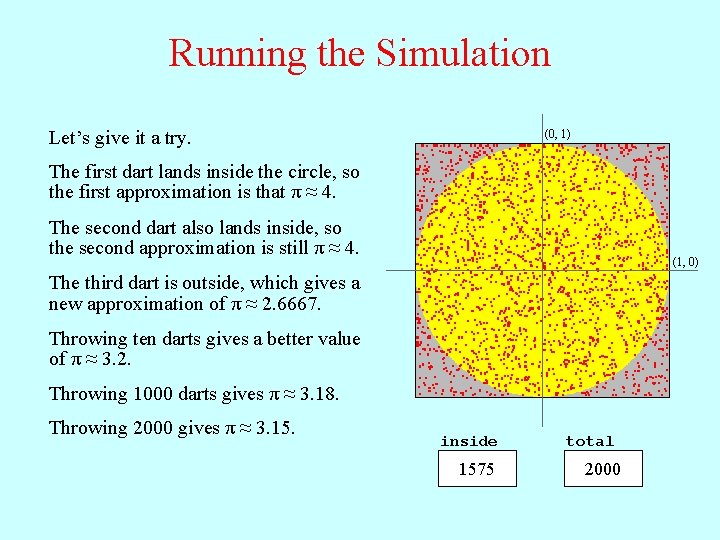 Running the Simulation

Let's give it a try.

The first dart lands inside the circle, so the first approximation is that $\pi \approx 4$.

The second dart also lands inside, so the second approximation is still $\pi \approx 4$.

The third dart is outside, which gives a new approximation of $\pi \approx 2.6667$.

Throwing ten darts gives a better value of $\pi \approx 3.2$.

Throwing 1000 darts gives $\pi \approx 3.18$.

Throwing 2000 gives $\pi \approx 3.15$.

(0, 1)

(1, 0)

inside

1575

total

2000